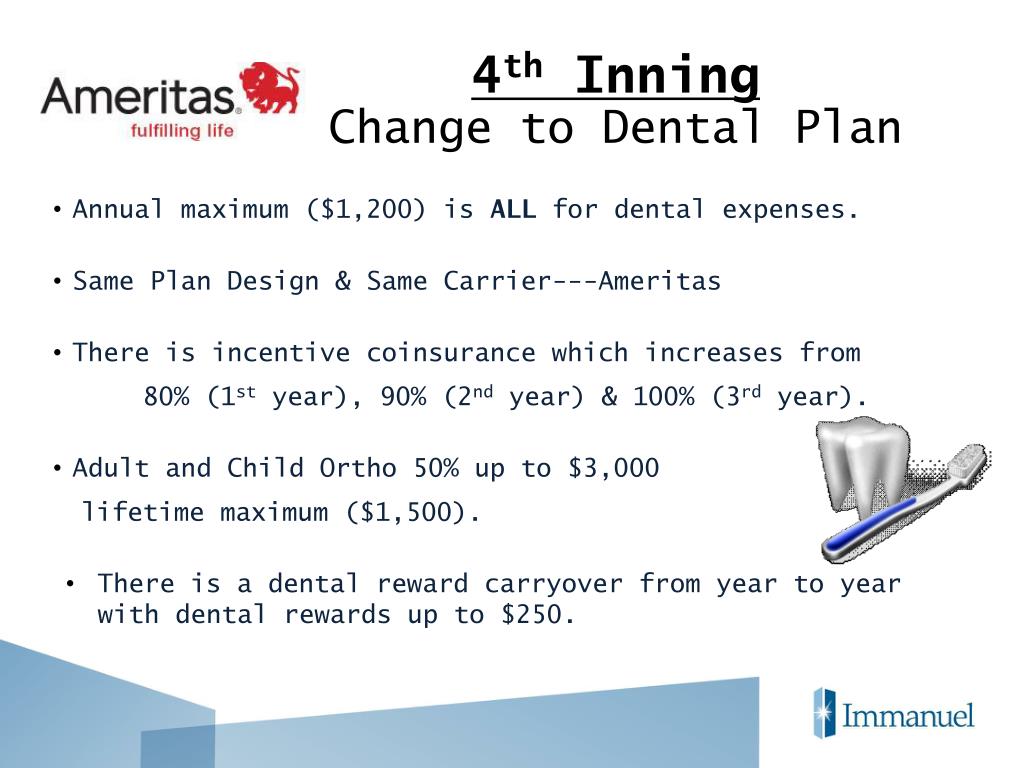 Ameritas
fulfilling life

4th Inning
Change to Dental Plan

• Annual maximum ($1,200) is ALL for dental expenses.

• Same Plan Design & Same Carrier---Ameritas

• There is incentive coinsurance which increases from 80% (1st year), 90% (2nd year) & 100% (3rd year).

• Adult and Child Ortho 50% up to $3,000 lifetime maximum ($1,500).

• There is a dental reward carryover from year to year with dental rewards up to $250.

Immanuel